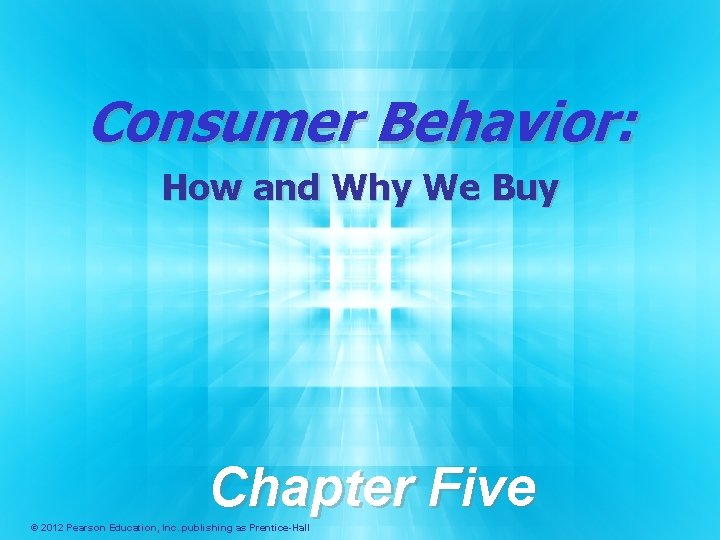 Consumer Behavior:

How and Why We Buy

Chapter Five

© 2012 Pearson Education, Inc. publishing as Prentice-Hall